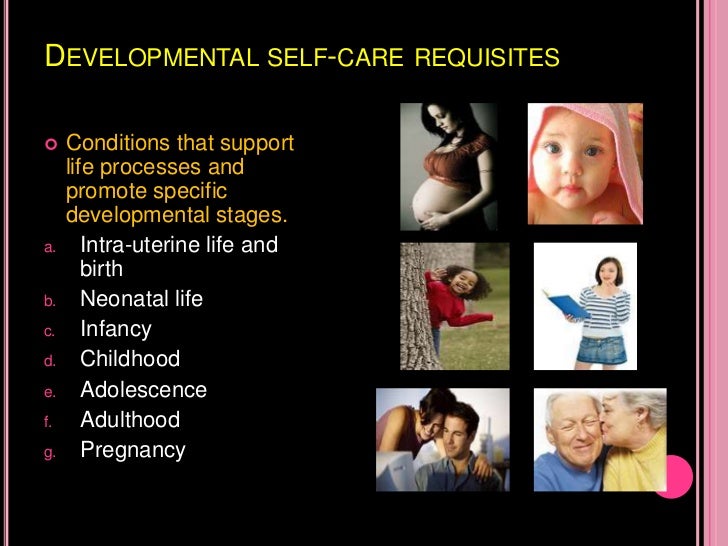 DEVELOPMENTAL SELF-CARE REQUISITES

Conditions that support life processes and promote specific developmental stages.

a. Intra-uterine life and birth
b. Neonatal life
c. Infancy
d. Childhood
e. Adolescence
f. Adulthood
g. Pregnancy